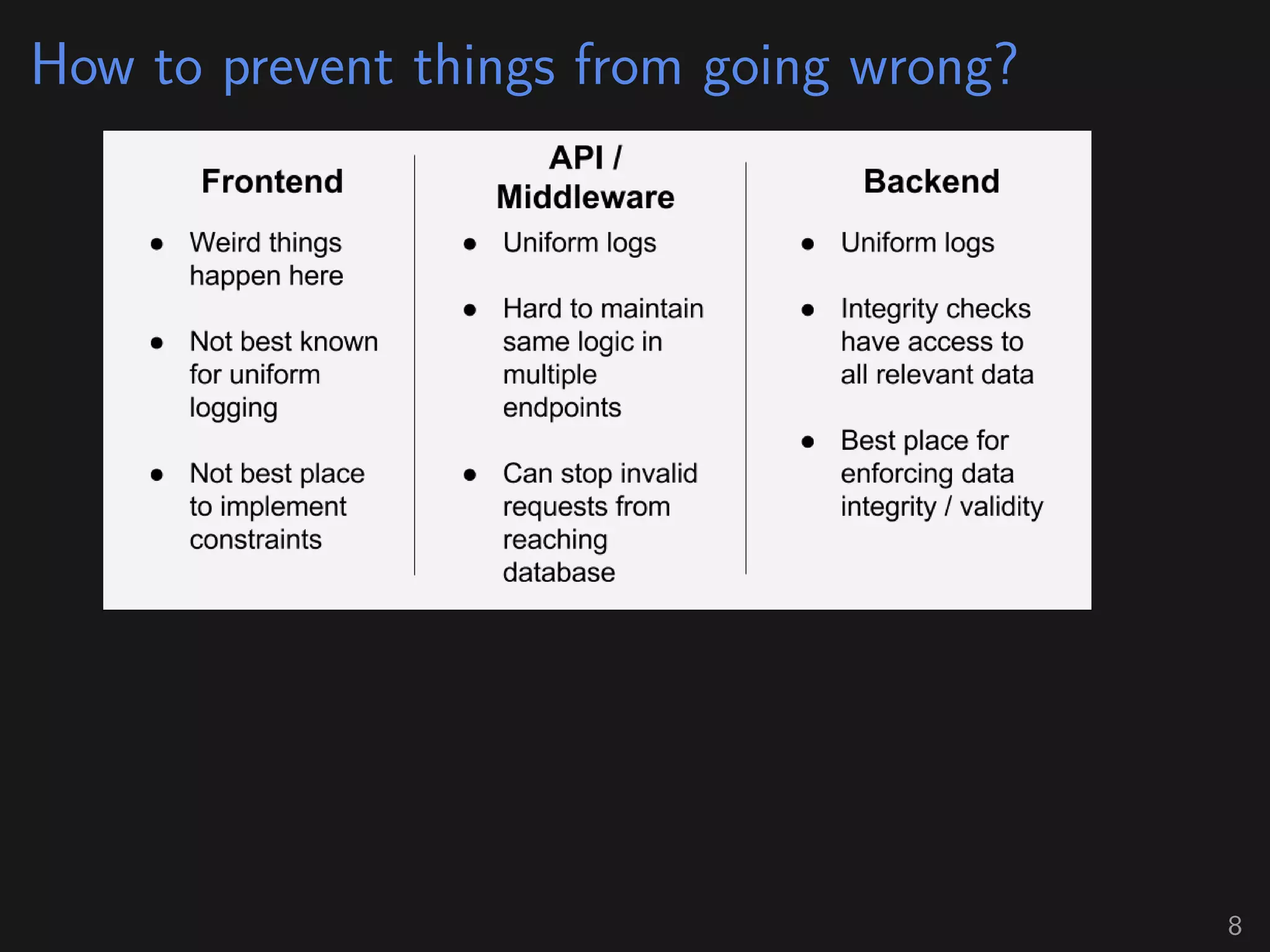 How to prevent things from going wrong?

Frontend

- Weird things happen here
- Not best known for uniform logging
- Not best place to implement constraints

API / Middleware

- Uniform logs
- Hard to maintain same logic in multiple endpoints
- Can stop invalid requests from reaching database

Backend

- Uniform logs
- Integrity checks have access to all relevant data
- Best place for enforcing data integrity / validity

8